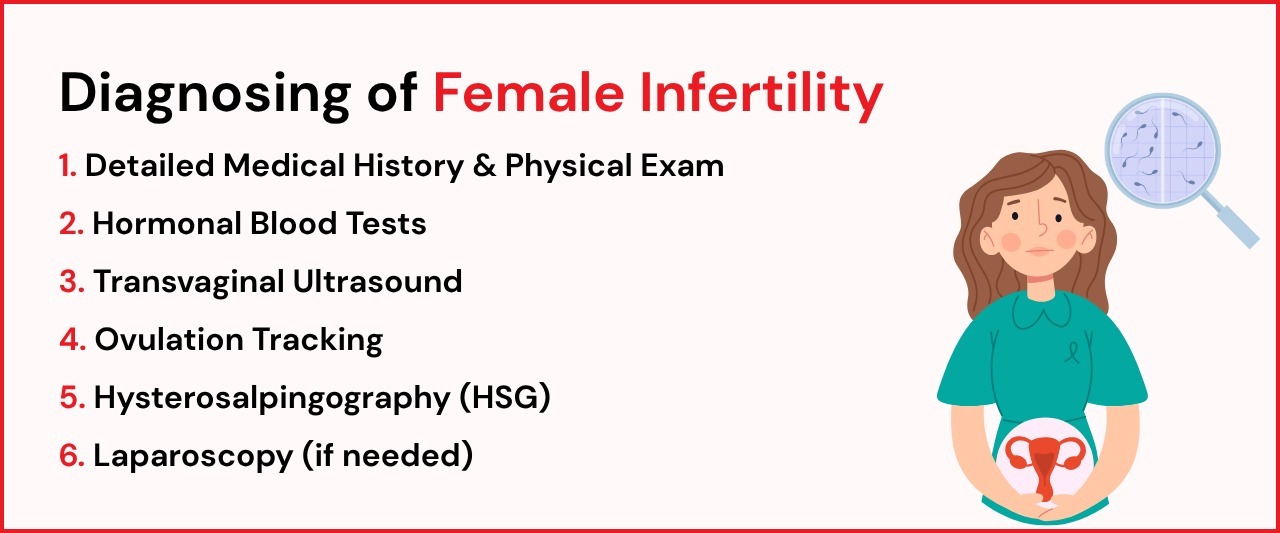 Diagnosing of Female Infertility

1. Detailed Medical History & Physical Exam
2. Hormonal Blood Tests
3. Transvaginal Ultrasound
4. Ovulation Tracking
5. Hysterosalpingography (HSG)
6. Laparoscopy (if needed)